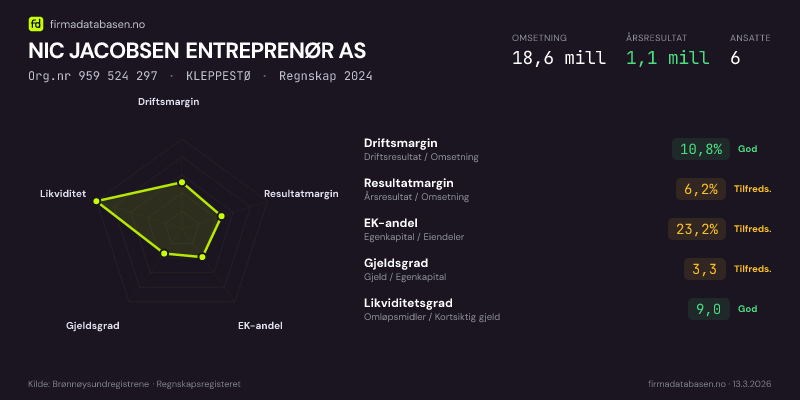 fd firmadatabasen.no

NIC JACOBSEN ENTREPRENØR AS

Org.nr 959 524 297 · KLEPPESTØ · Regnskap 2024

OMSETNING
18,6 mill

ÅRSRESULTAT
1,1 mill

ANSATTE
6

Driftsmargin
Resultatmargin
EK-andel
Gjeldsgrad
Likviditet

Driftsmargin
Driftsresultat / Omsetning
10,8% God

Resultatmargin
Årsresultat / Omsetning
6,2% Tilfreds.

EK-andel
Egenkapital / Eiendeler
23,2% Tilfreds.

Gjeldsgrad
Gjeld / Egenkapital
3,3 Tilfreds.

Likviditetsgrad
Omløpsmidler / Kortsiktig gjeld
9,0 God

Kilde: Brønnøysundregistrene · Regnskapsregisteret

firmadatabasen.no · 13.3.2026